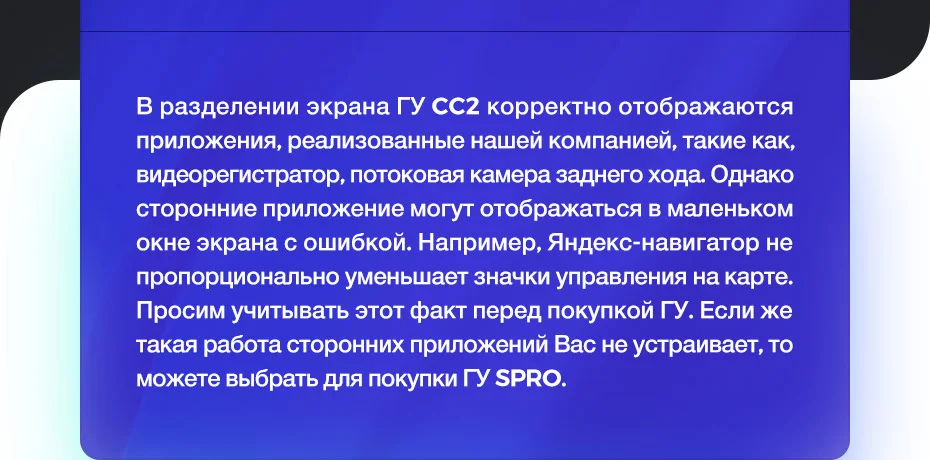 В разделении экрана ГУ CC2 корректно отображаются приложения, реализованные нашей компанией, такие как, видеорегистратор, потоковая камера заднего хода. Однако сторонние приложение могут отображаться в маленьком окне экрана с ошибкой. Например, Яндекс-навигатор не пропорционально уменьшает значки управления на карте. Просим учитывать этот факт перед покупкой ГУ. Если же такая работа сторонних приложений Вас не устраивает, то можете выбрать для покупки ГУ SPRO.